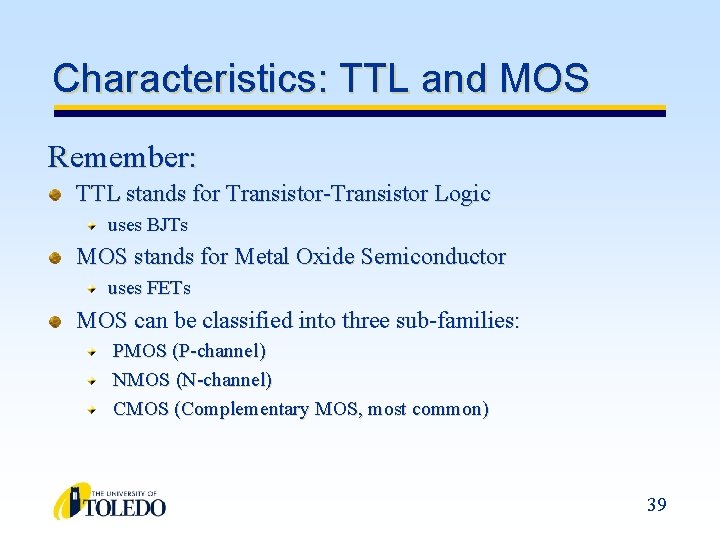 Characteristics: TTL and MOS

Remember:

TTL stands for Transistor-Transistor Logic

uses BJTs

MOS stands for Metal Oxide Semiconductor

uses FETs

MOS can be classified into three sub-families:

PMOS (P-channel)

NMOS (N-channel)

CMOS (Complementary MOS, most common)

THE UNIVERSITY OF TOLEDO

39